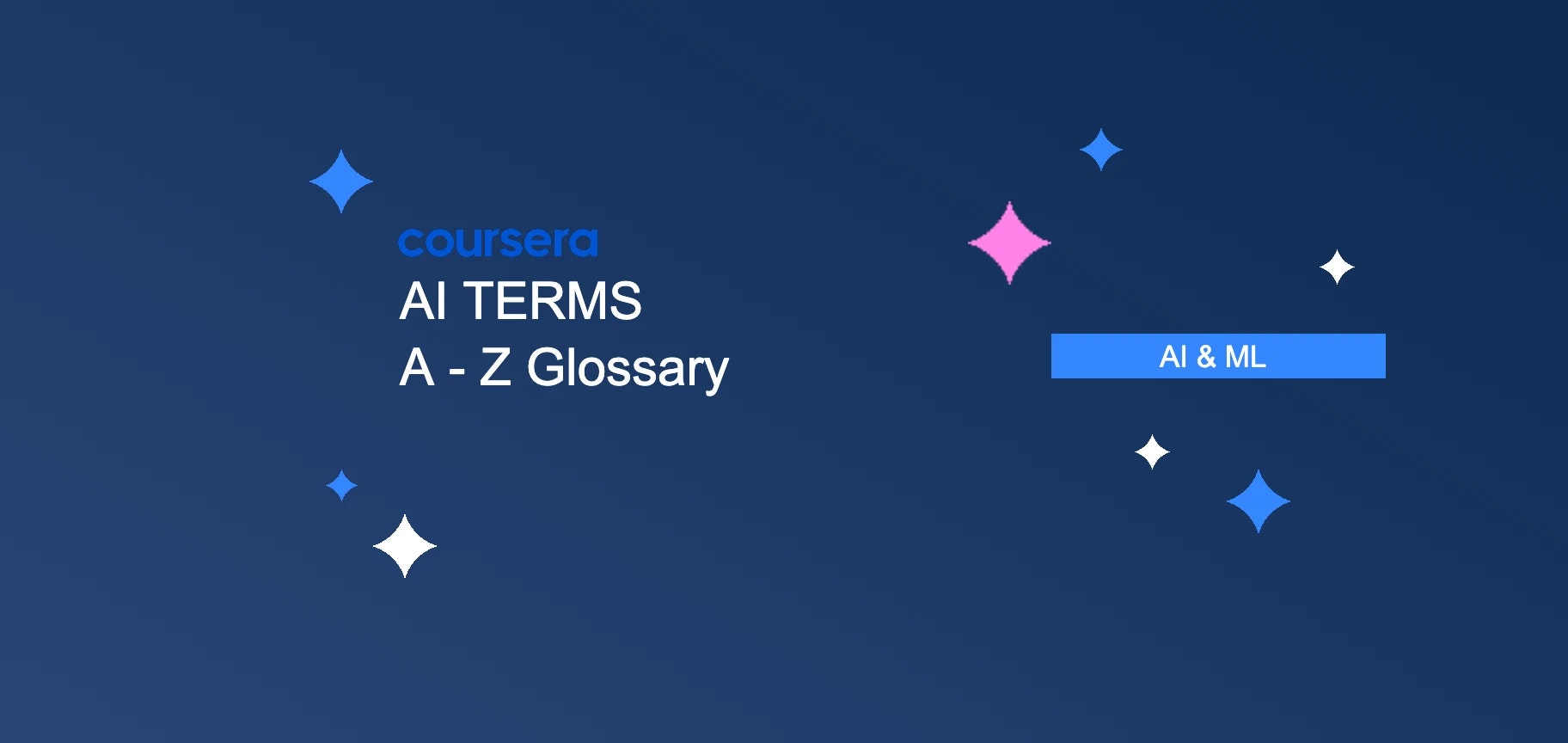 coursera
AI TERMS
A - Z Glossary

AI & ML